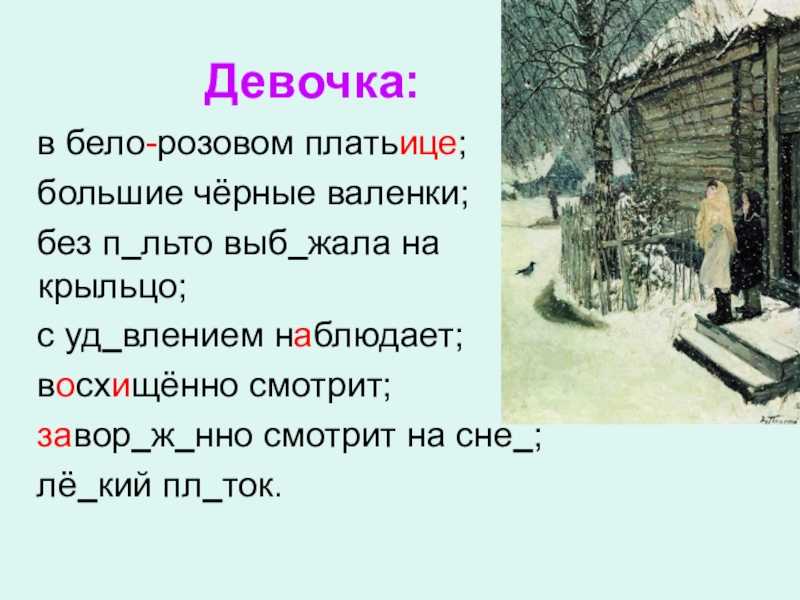 Девочка:

в бело-розовом платьице;

большие чёрные валенки;

без п_льто выб_жала на крыльцо;

с уд_влением наблюдает;

восхищённо смотрит;

завор_ж_нно смотрит на сне_;

лё_кий пл_ток.